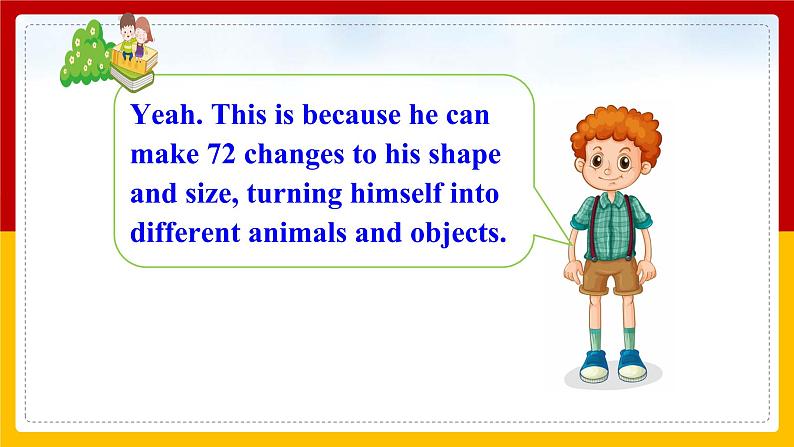 Yeah. This is because he can make 72 changes to his shape and size, turning himself into different animals and objects.